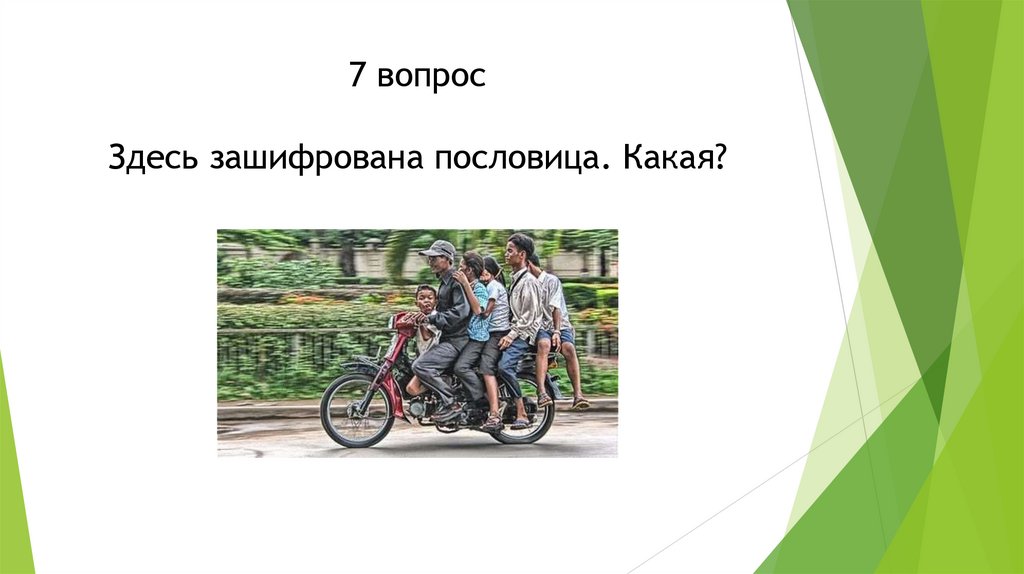 7 вопрос

Здесь зашифрована пословица. Какая?